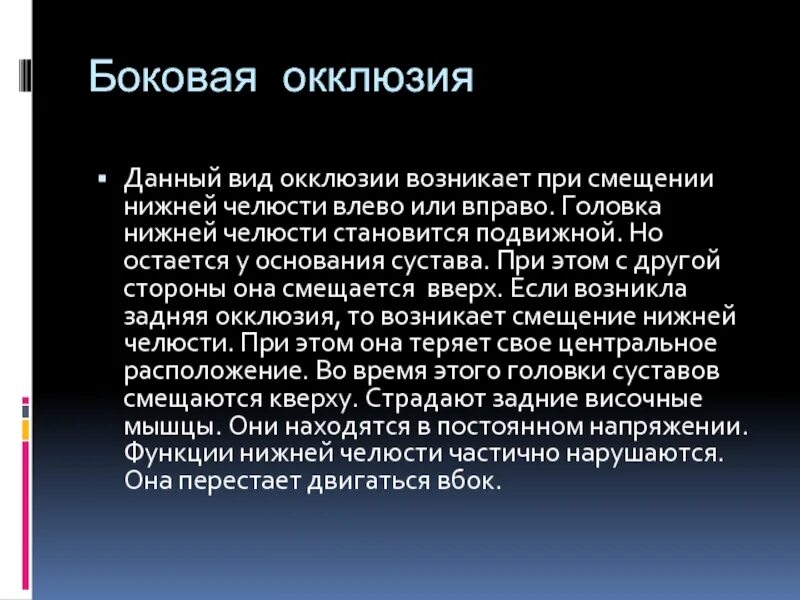 Боковая окклюзия

▪ Данный вид окклюзии возникает при смещении нижней челюсти влево или вправо. Головка нижней челюсти становится подвижной. Но остается у основания сустава. При этом с другой стороны она смещается вверх. Если возникла задняя окклюзия, то возникает смещение нижней челюсти. При этом она теряет свое центральное расположение. Во время этого головки суставов смещаются кверху. Страдают задние височные мышцы. Они находятся в постоянном напряжении. Функции нижней челюсти частично нарушаются. Она перестает двигаться вбок.